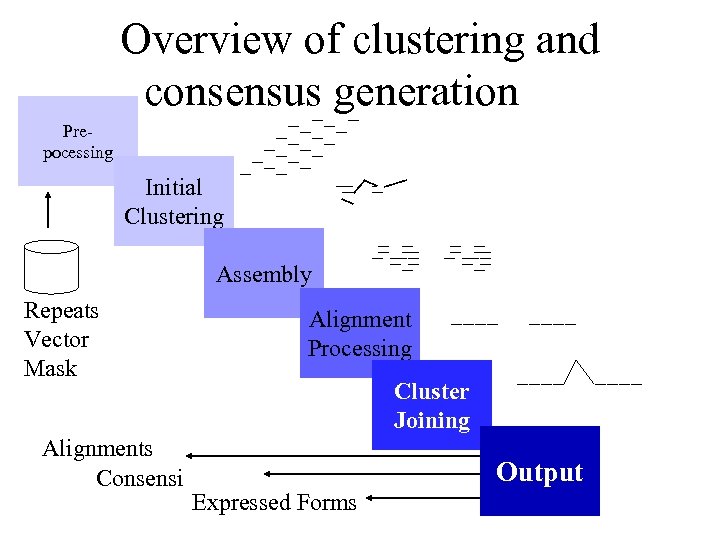 Overview of clustering and consensus generation

Pre-pocessing

Initial Clustering

Assembly

Alignment Processing

Cluster Joining

Output

Repeats
Vector
Mask

Alignments
Consensi
Expressed Forms